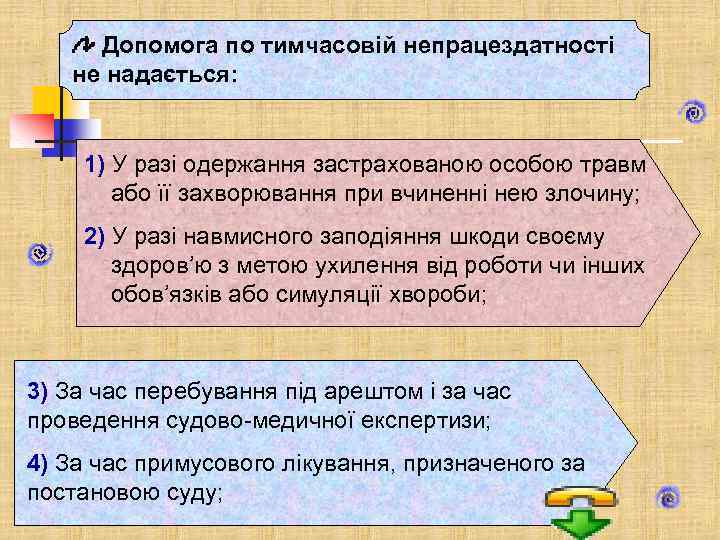 Допомога по тимчасовій непрацездатності не надається:

1) У разі одержання застрахованою особою травм або її захворювання при вчиненні нею злочину;

2) У разі навмисного заподіяння шкоди своєму здоров'ю з метою ухилення від роботи чи інших обов'язків або симуляції хвороби;

3) За час перебування під арештом і за час проведення судово-медичної експертизи;

4) За час примусового лікування, призначеного за постановою суду;